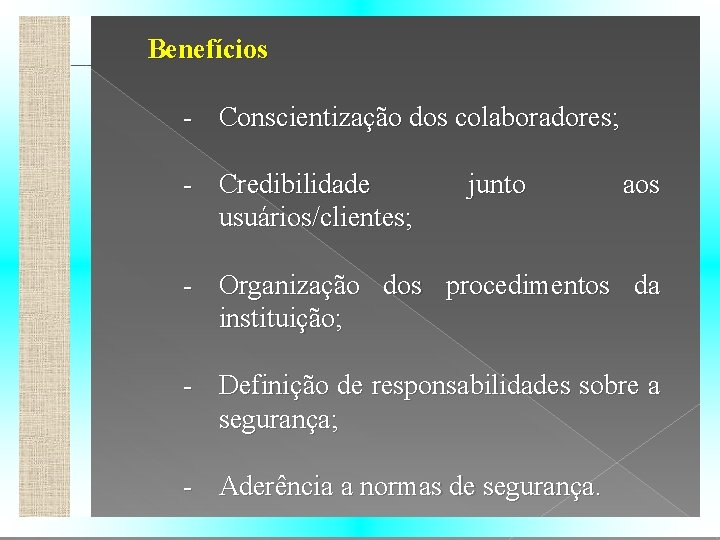 Benefícios

- Conscientização dos colaboradores;

- Credibilidade junto aos usuários/clientes;

- Organização dos procedimentos da instituição;

- Definição de responsabilidades sobre a segurança;

- Aderência a normas de segurança.